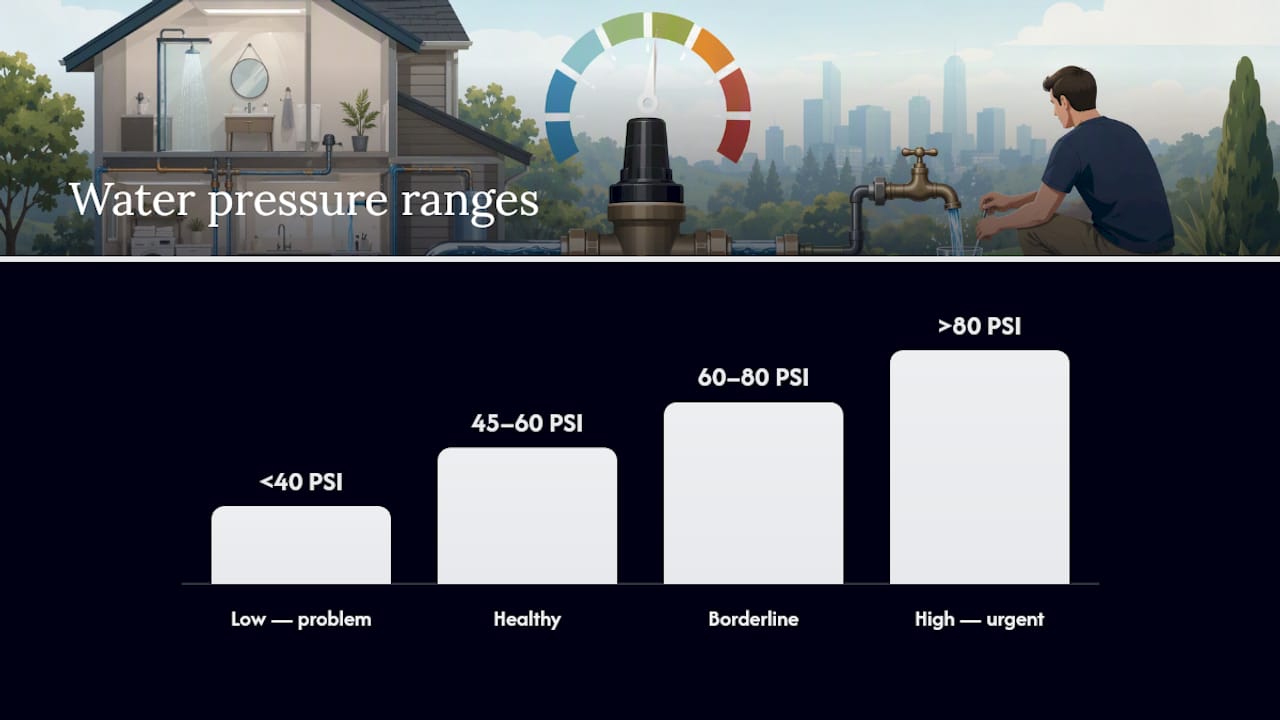 Water pressure ranges

<40 PSI
45–60 PSI
60–80 PSI
>80 PSI

Low — problem
Healthy
Borderline
High — urgent